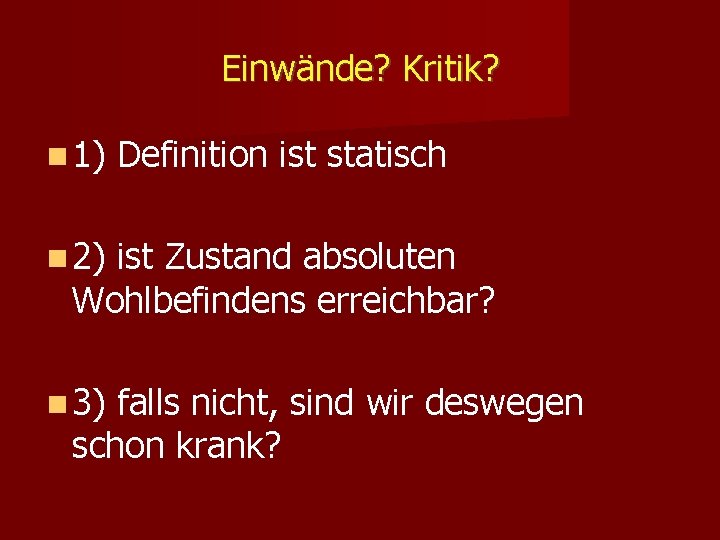 Einwände? Kritik?

1) Definition ist statisch

2) ist Zustand absoluten Wohlbefindens erreichbar?

3) falls nicht, sind wir deswegen schon krank?